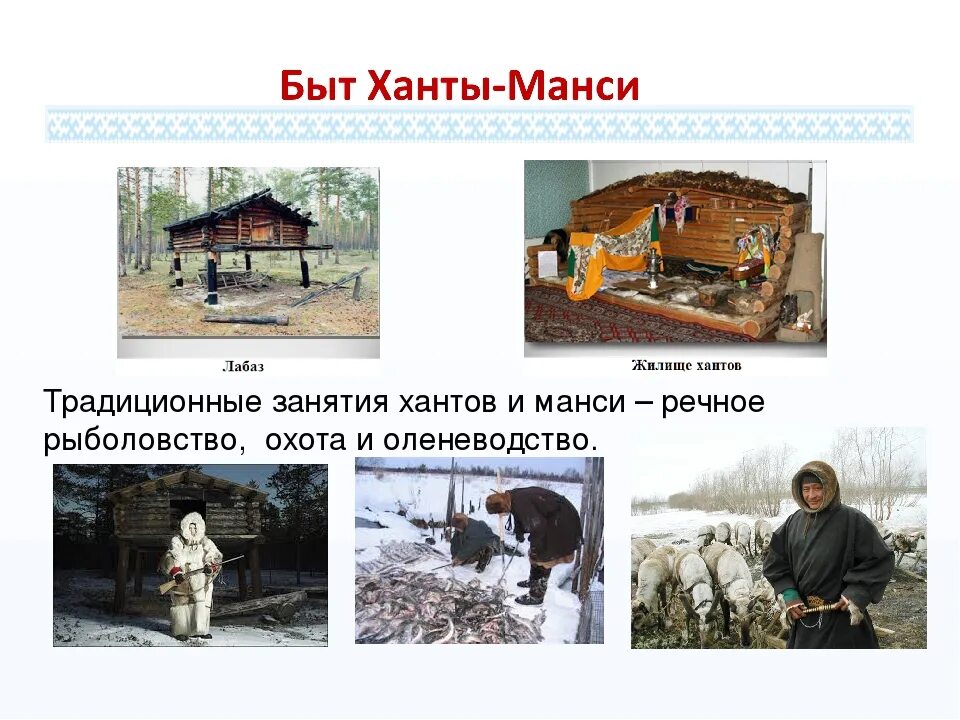 Быт Ханты-Манси

Лабаз

Жилище хантов

Традиционные занятия хантов и манси – речное рыболовство, охота и оленеводство.